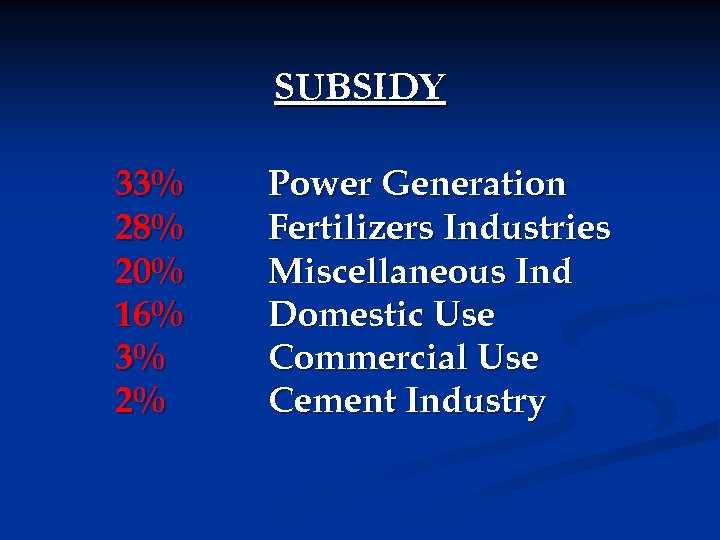 SUBSIDY

33% Power Generation
28% Fertilizers Industries
20% Miscellaneous Ind
16% Domestic Use
3% Commercial Use
2% Cement Industry